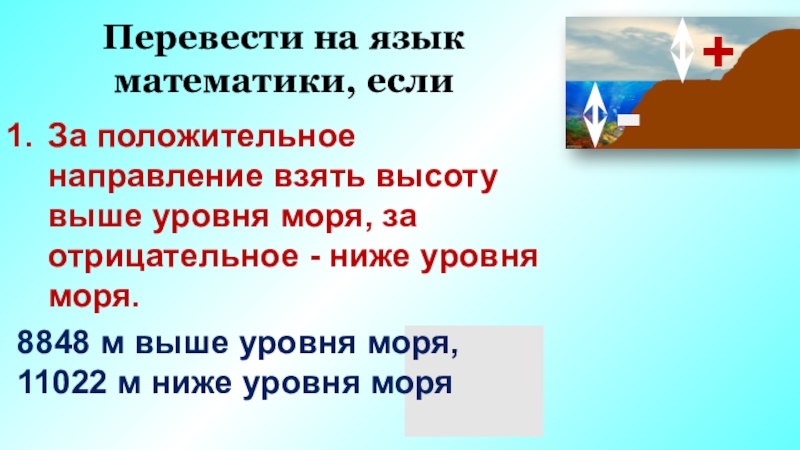 Перевести на язык математики, если

1. За положительное направление взять высоту выше уровня моря, за отрицательное - ниже уровня моря.

8848 м выше уровня моря,
11022 м ниже уровня моря

+
-